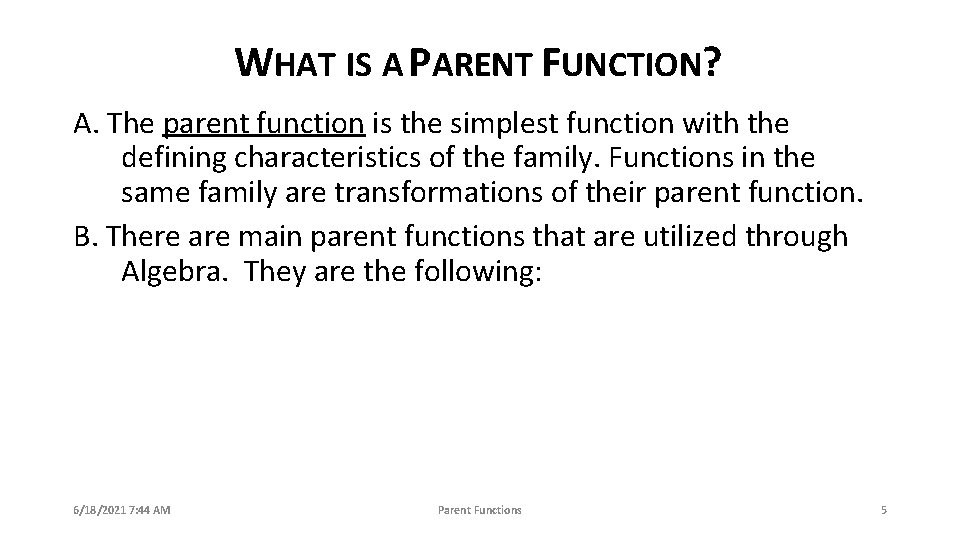 WHAT IS A PARENT FUNCTION?

A. The parent function is the simplest function with the defining characteristics of the family. Functions in the same family are transformations of their parent function.

B. There are main parent functions that are utilized through Algebra. They are the following:

6/18/2021 7:44 AM

Parent Functions

5